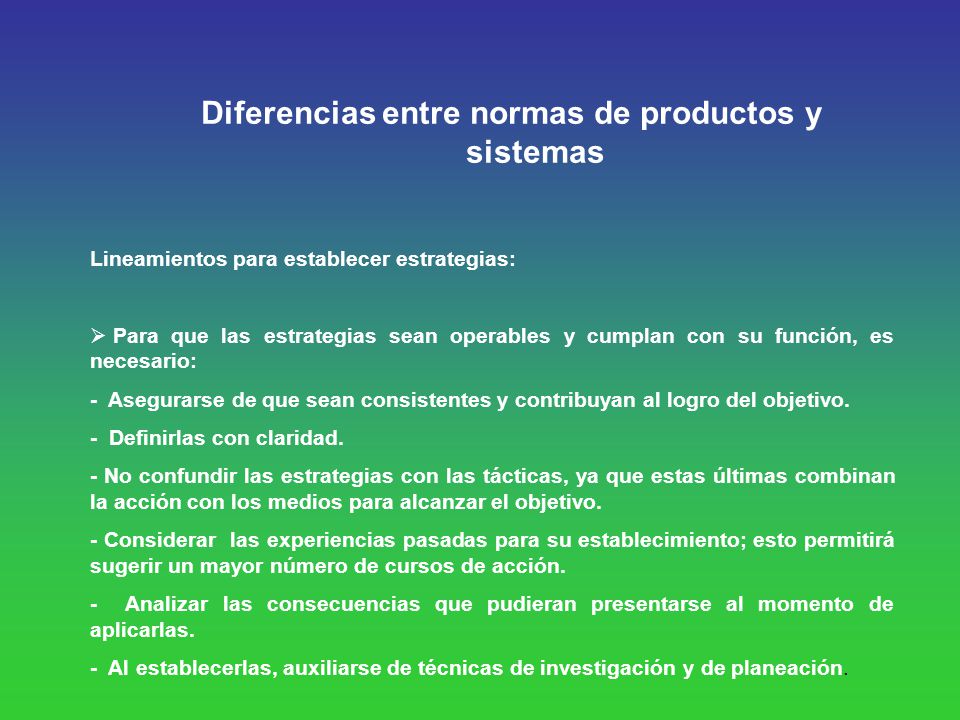 Diferencias entre normas de productos y sistemas

Lineamientos para establecer estrategias:

➢ Para que las estrategias sean operables y cumplan con su función, es necesario:

- Asegurarse de que sean consistentes y contribuyan al logro del objetivo.

- Definirlas con claridad.

- No confundir las estrategias con las tácticas, ya que estas últimas combinan la acción con los medios para alcanzar el objetivo.

- Considerar las experiencias pasadas para su establecimiento; esto permitirá sugerir un mayor número de cursos de acción.

- Analizar las consecuencias que pudieran presentarse al momento de aplicarlas.

- Al establecerlas, auxiliarse de técnicas de investigación y de planeación.